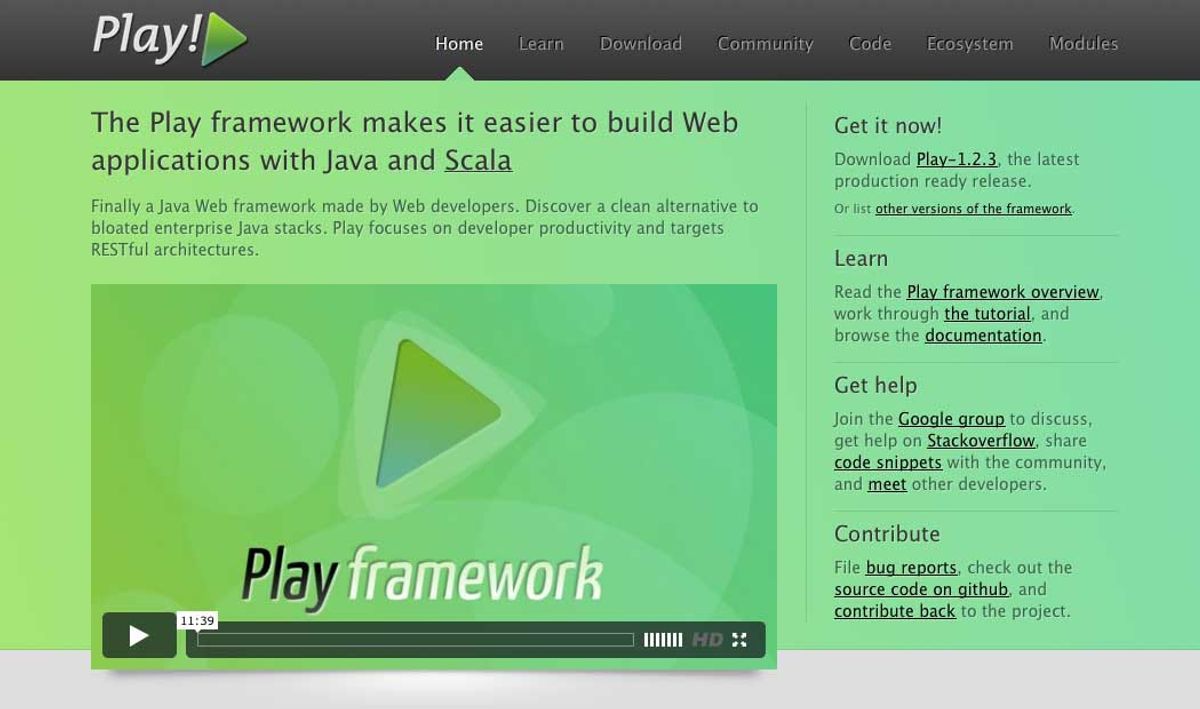 Play!

Home Learn Download Community Code Ecosystem Modules

The Play framework makes it easier to build Web applications with Java and Scala

Finally a Java Web framework made by Web developers. Discover a clean alternative to bloated enterprise Java stacks. Play focuses on developer productivity and targets RESTful architectures.

Play framework

11:39

HD

Get it now!

Download Play-1.2.3, the latest production ready release.

Or list other versions of the framework.

Learn

Read the Play framework overview, work through the tutorial, and browse the documentation.

Get help

Join the Google group to discuss, get help on Stackoverflow, share code snippets with the community, and meet other developers.

Contribute

File bug reports, check out the source code on github, and contribute back to the project.